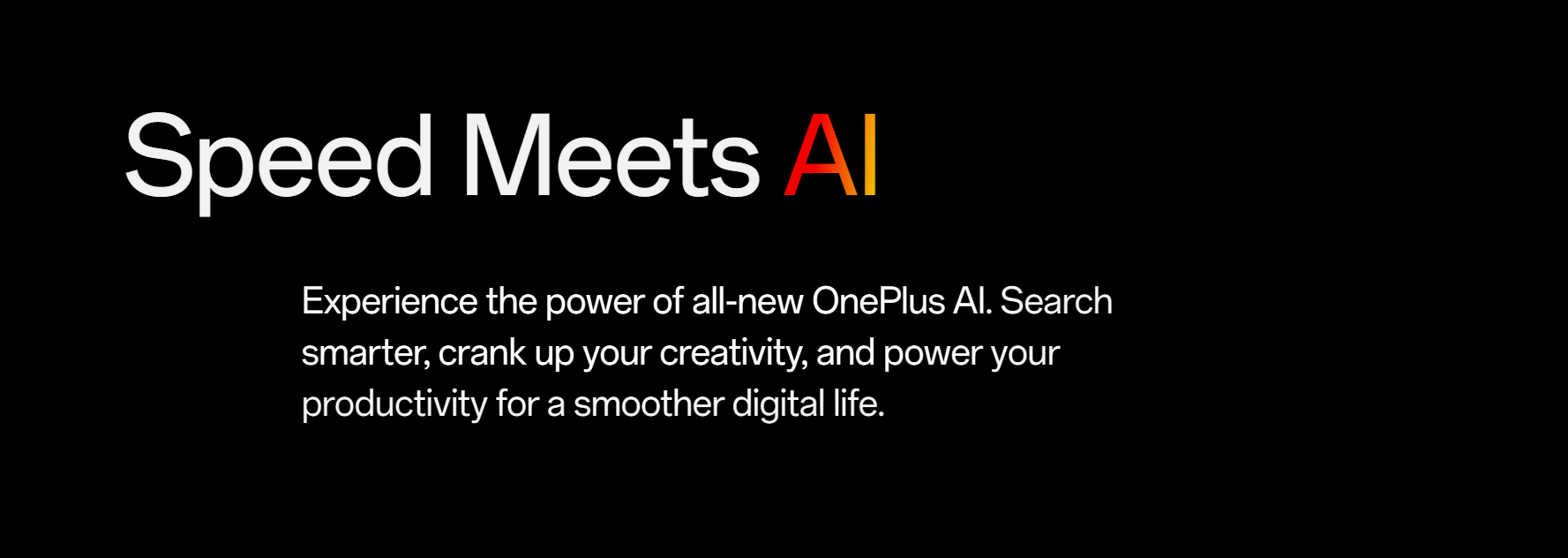 Speed Meets AI

Experience the power of all-new OnePlus AI. Search smarter, crank up your creativity, and power your productivity for a smoother digital life.